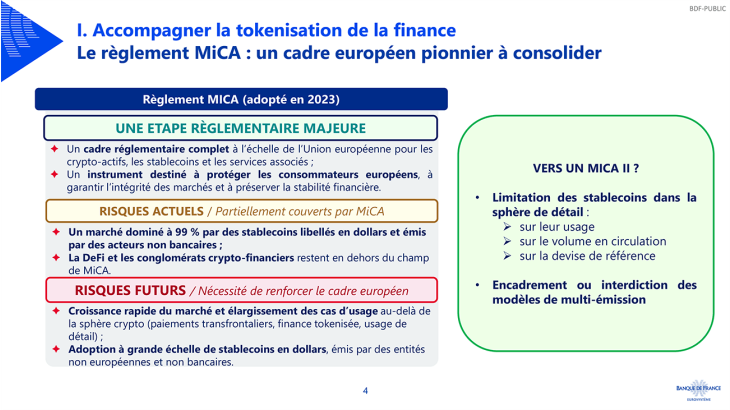 BDF-PUBLIC

I. Accompagner la tokenisation de la finance
Le règlement MiCA : un cadre européen pionnier à consolider

Règlement MICA (adopté en 2023)

UNE ETAPE RÈGLEMENTAIRE MAJEURE

✦ Un cadre réglementaire complet à l'échelle de l'Union européenne pour les crypto-actifs, les stablecoins et les services associés ;
✦ Un instrument destiné à protéger les consommateurs européens, à garantir l'intégrité des marchés et à préserver la stabilité financière.

RISQUES ACTUELS / Partiellement couverts par MiCA

✦ Un marché dominé à 99 % par des stablecoins libellés en dollars et émis par des acteurs non bancaires ;
✦ La DeFi et les conglomérats crypto-financiers restent en dehors du champ de MiCA.

RISQUES FUTURS / Nécessité de renforcer le cadre européen

✦ Croissance rapide du marché et élargissement des cas d'usage au-delà de la sphère crypto (paiements transfrontaliers, finance tokenisée, usage de détail) ;
✦ Adoption à grande échelle de stablecoins en dollars, émis par des entités non européennes et non bancaires.

VERS UN MICA II ?

• Limitation des stablecoins dans la sphère de détail :
➢ sur leur usage
➢ sur le volume en circulation
➢ sur la devise de référence

• Encadrement ou interdiction des modèles de multi-émission

4

BANQUE DE FRANCE
EUROSYSTÈME